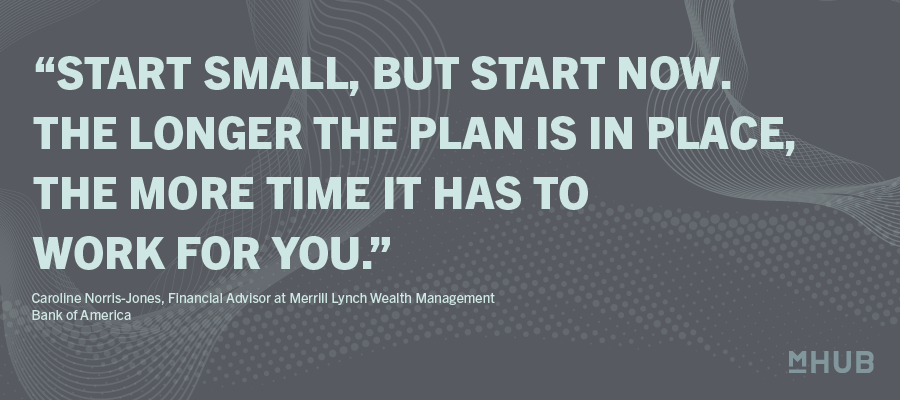 “START SMALL, BUT START NOW. THE LONGER THE PLAN IS IN PLACE, THE MORE TIME IT HAS TO WORK FOR YOU.”

Caroline Norris-Jones, Financial Advisor at Merrill Lynch Wealth Management
Bank of America

MHUB